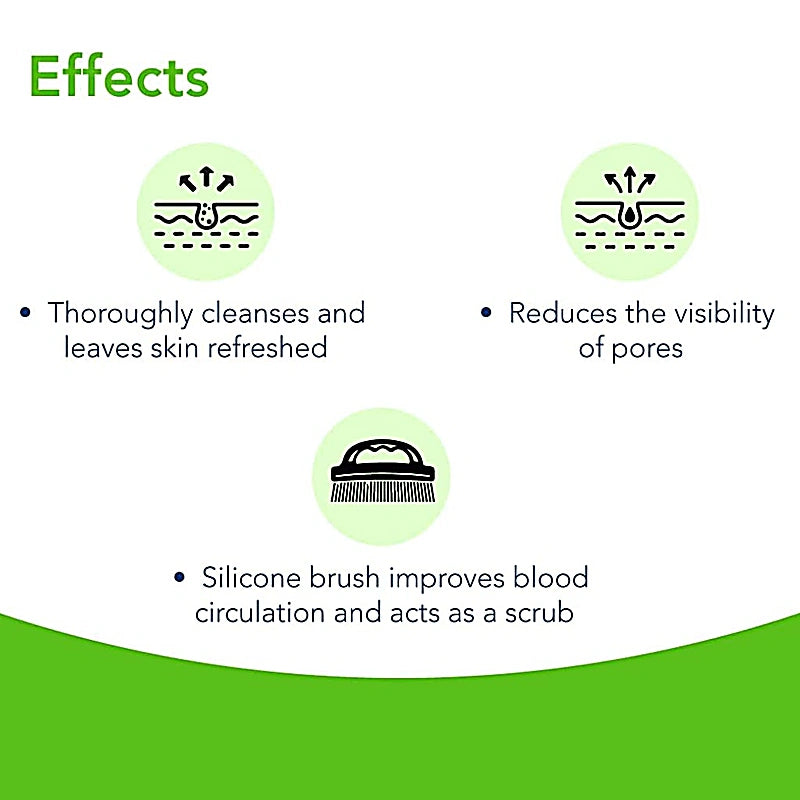 Effects

• Thoroughly cleanses and leaves skin refreshed

• Reduces the visibility of pores

• Silicone brush improves blood circulation and acts as a scrub